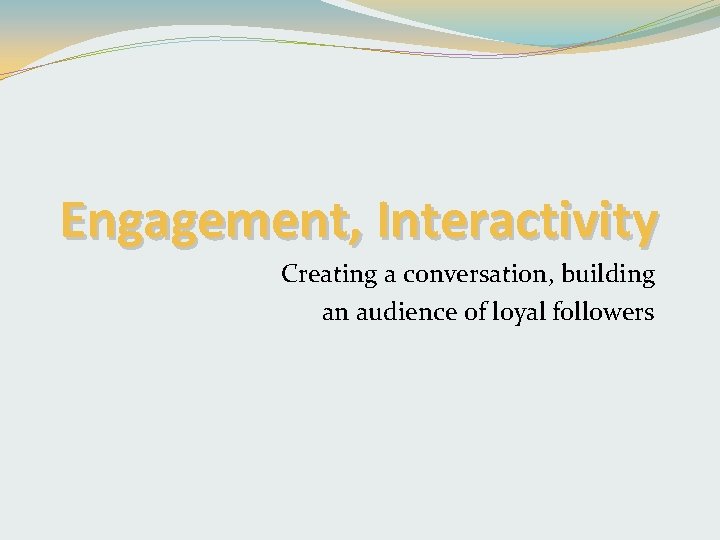 Engagement, Interactivity

Creating a conversation, building an audience of loyal followers